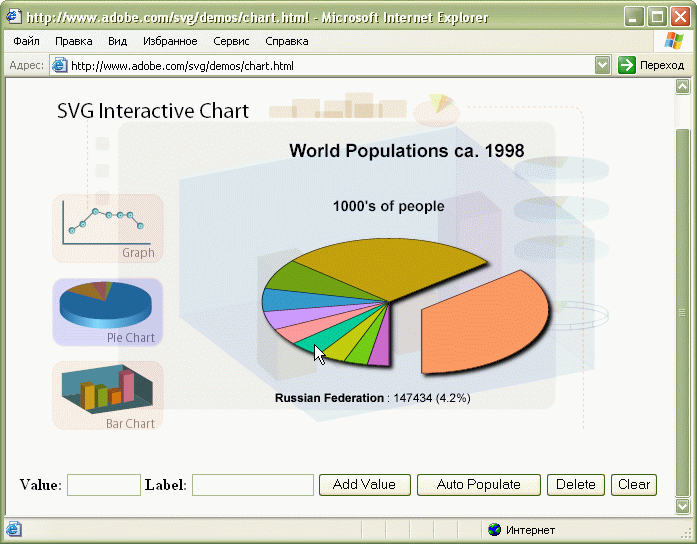 http://www.adobe.com/svg/demos/chart.html - Microsoft Internet Explorer

Файл Правка Вид Избранное Сервис Справка

Адрес: http://www.adobe.com/svg/demos/chart.html Переход

SVG Interactive Chart

World Populations ca. 1998

1000's of people

Graph

Pie Chart

Bar Chart

Russian Federation : 147434 (4.2%)

Value: Label: Add Value Auto Populate Delete Clear

Интернет